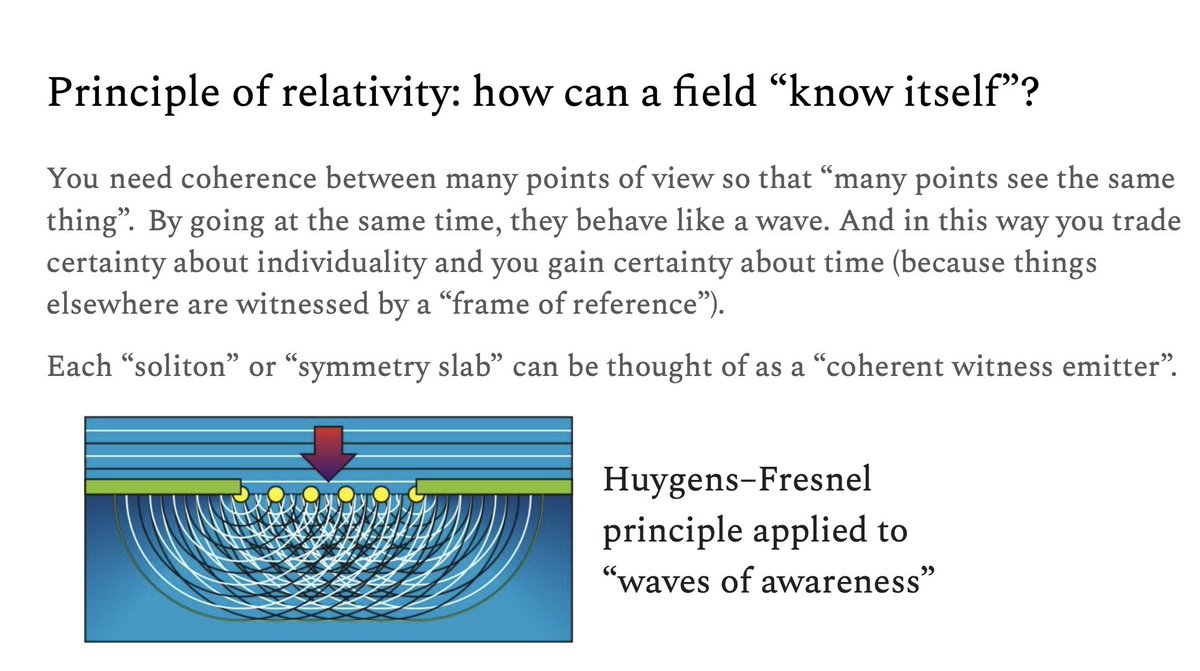 Principle of relativity: how can a field “know itself”?

You need coherence between many points of view so that “many points see the same thing”. By going at the same time, they behave like a wave. And in this way you trade certainty about individuality and you gain certainty about time (because things elsewhere are witnessed by a “frame of reference”).

Each “soliton” or “symmetry slab” can be thought of as a “coherent witness emitter”.

Huygens–Fresnel principle applied to “waves of awareness”